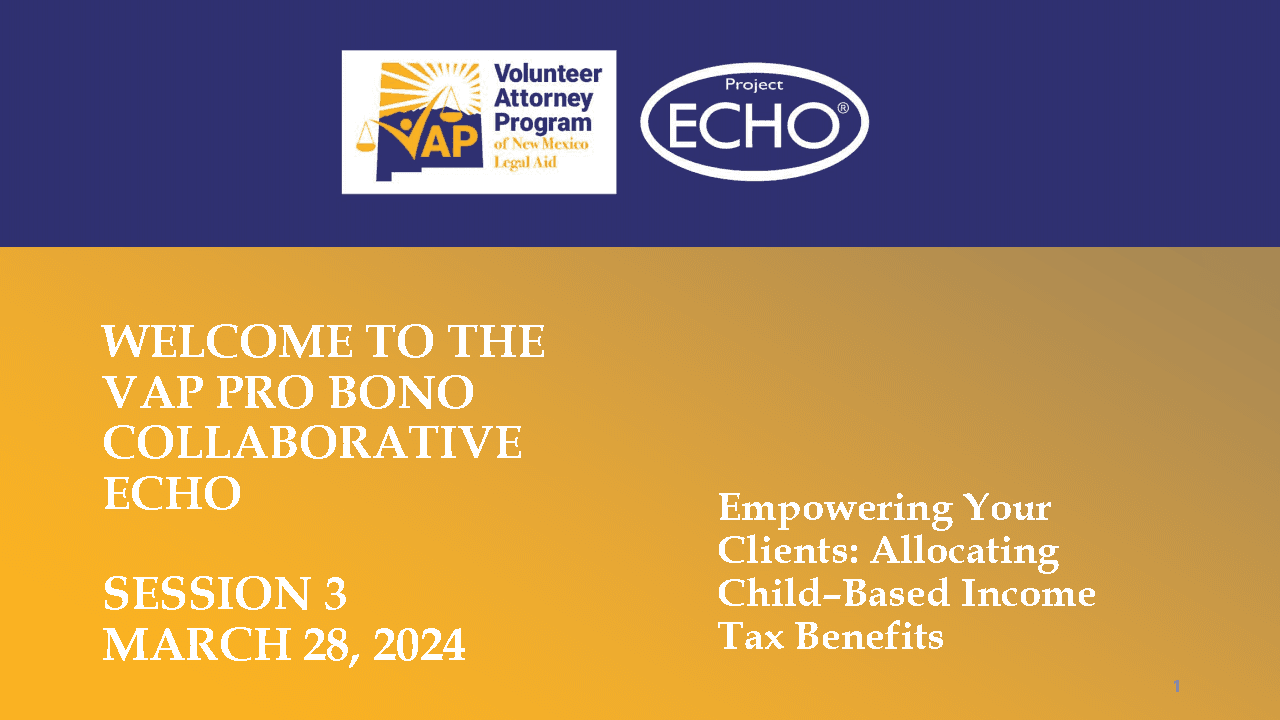 VAP Volunteer Attorney Program of New Mexico Legal Aid

Project ECHO®

WELCOME TO THE VAP PRO BONO COLLABORATIVE ECHO

SESSION 3
MARCH 28, 2024

Empowering Your Clients: Allocating Child–Based Income Tax Benefits

1